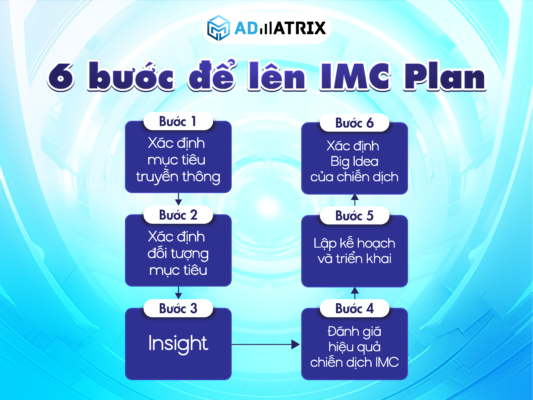 ADMATRIX

6 bước để lên IMC Plan

Bước 1
Xác định mục tiêu truyền thông

Bước 2
Xác định đối tượng mục tiêu

Bước 3
Insight

Bước 4
Đánh giá hiệu quả chiến dịch IMC

Bước 5
Lập kế hoạch và triển khai

Bước 6
Xác định Big Idea của chiến dịch